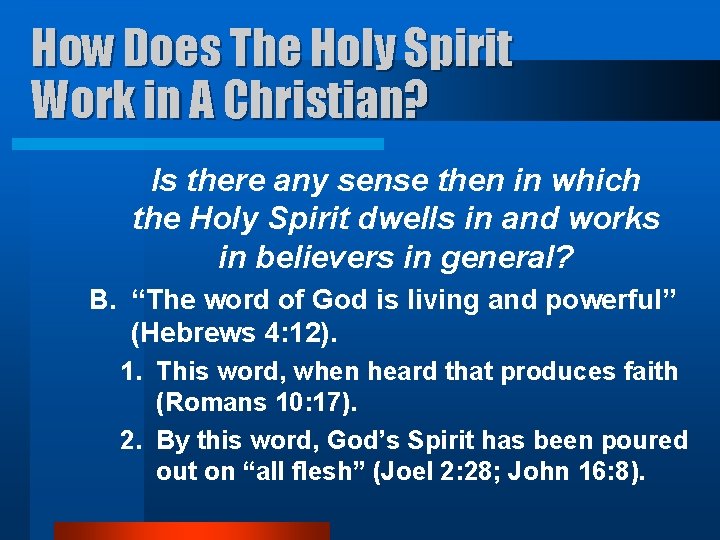 How Does The Holy Spirit Work in A Christian?

Is there any sense then in which the Holy Spirit dwells in and works in believers in general?

B. “The word of God is living and powerful” (Hebrews 4:12).

1. This word, when heard that produces faith (Romans 10:17).

2. By this word, God’s Spirit has been poured out on “all flesh” (Joel 2:28; John 16:8).